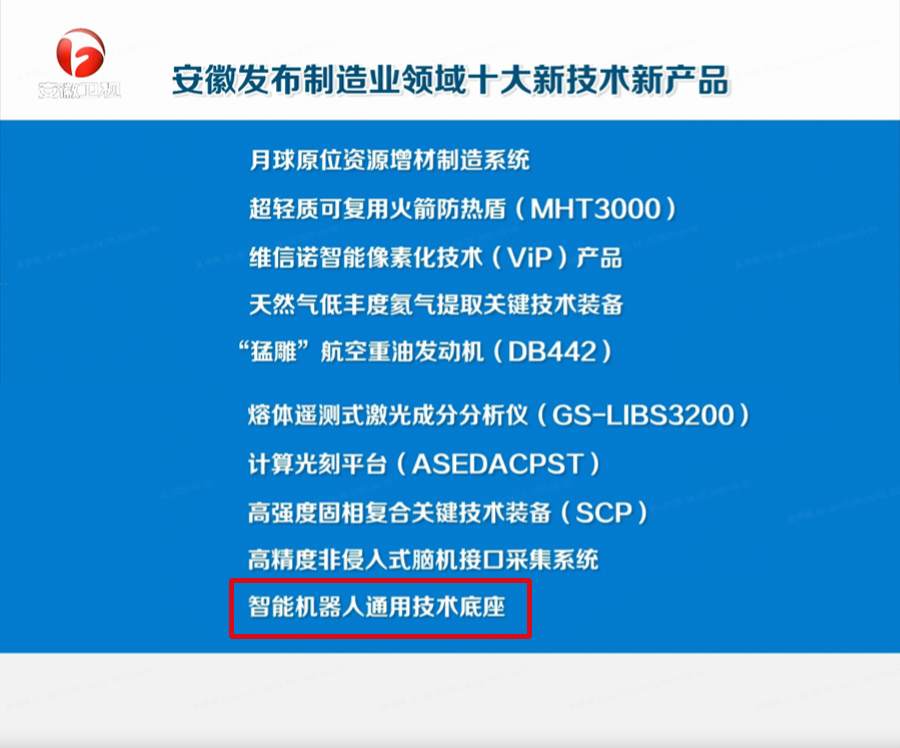 安徽卫视

安徽发布制造业领域十大新技术新产品

月球原位资源增材制造系统

超轻质可复用火箭防热盾（MHT3000）

维信诺智能像素化技术（ViP）产品

天然气低丰度氦气提取关键技术装备

“猛雕”航空重油发动机（DB442）

熔体遥测式激光成分分析仪（GS-LIBS3200）

计算光刻平台（ASEDACPST）

高强度固相复合关键技术装备（SCP）

高精度非侵入式脑机接口采集系统

智能机器人通用技术底座